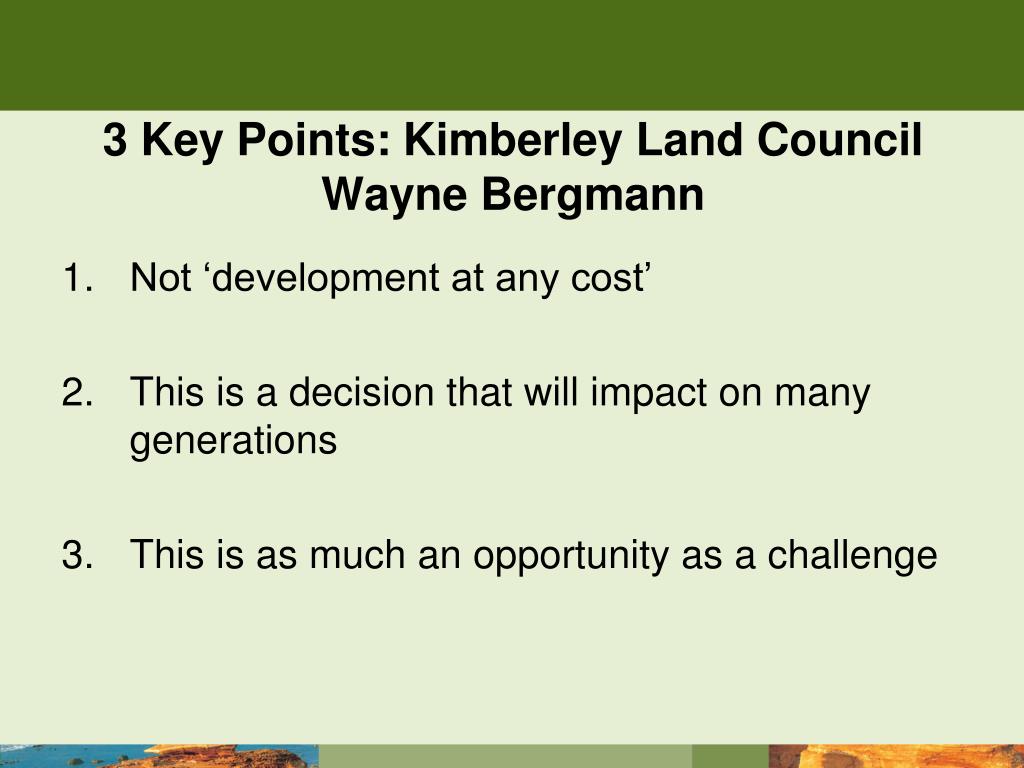 3 Key Points: Kimberley Land Council
Wayne Bergmann

1. Not ‘development at any cost’

2. This is a decision that will impact on many generations

3. This is as much an opportunity as a challenge